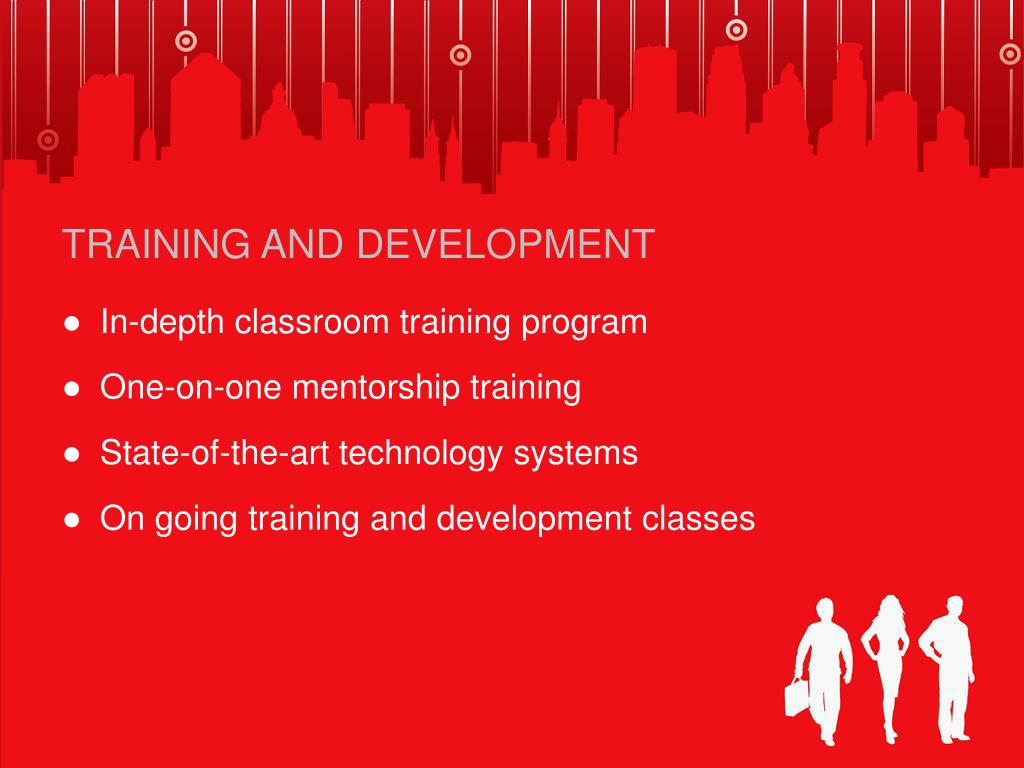 TRAINING AND DEVELOPMENT

● In-depth classroom training program
● One-on-one mentorship training
● State-of-the-art technology systems
● On going training and development classes